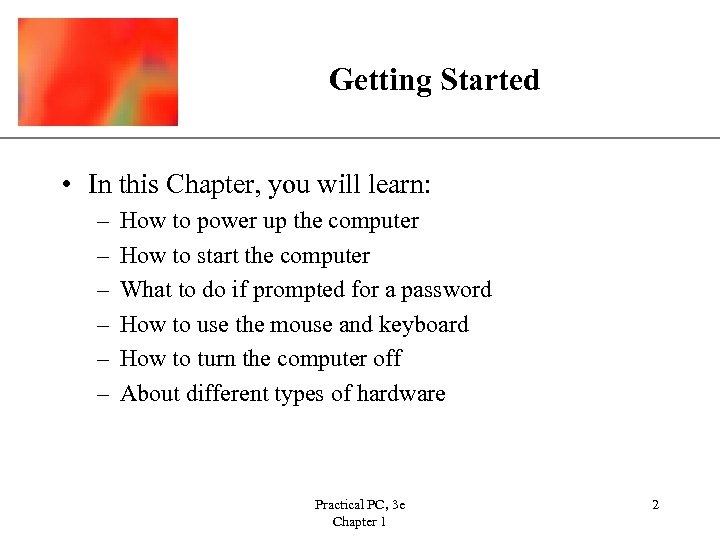 Getting Started

• In this Chapter, you will learn:
– How to power up the computer
– How to start the computer
– What to do if prompted for a password
– How to use the mouse and keyboard
– How to turn the computer off
– About different types of hardware

Practical PC, 3e
Chapter 1

2